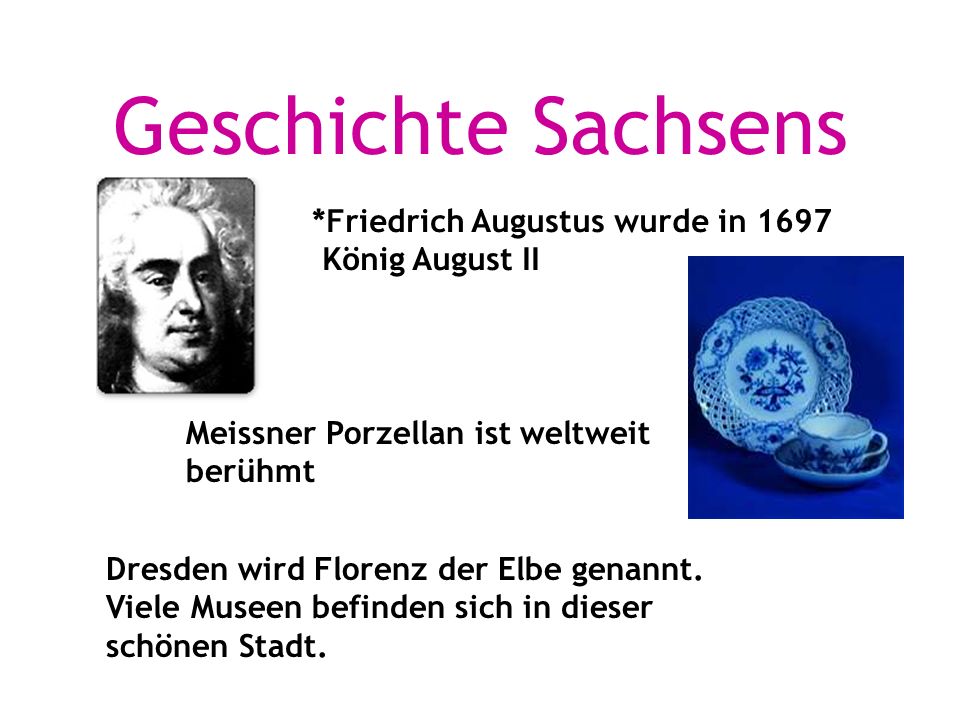 Geschichte Sachsens

*Friedrich Augustus wurde in 1697 König August II

Meissner Porzellan ist weltweit berühmt

Dresden wird Florenz der Elbe genannt. Viele Museen befinden sich in dieser schönen Stadt.